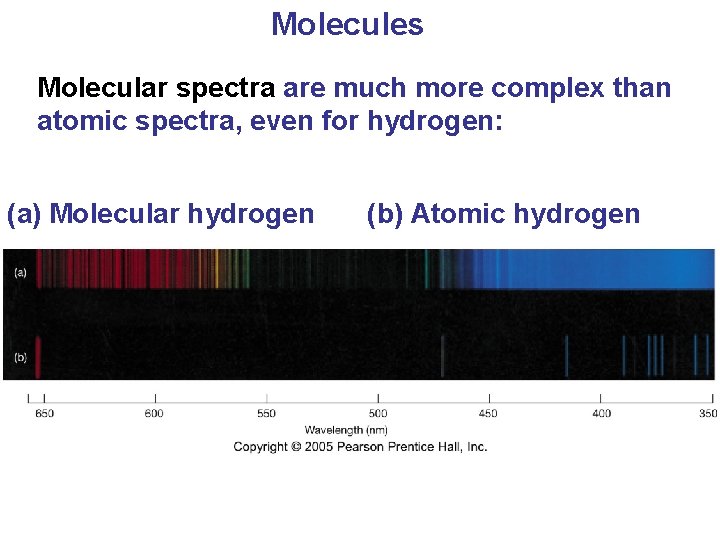 Molecules

Molecular spectra are much more complex than atomic spectra, even for hydrogen:

(a) Molecular hydrogen (b) Atomic hydrogen

(a)

(b)

650 600 550 500 450 400 350

Wavelength (nm)

Copyright © 2005 Pearson Prentice Hall, Inc.